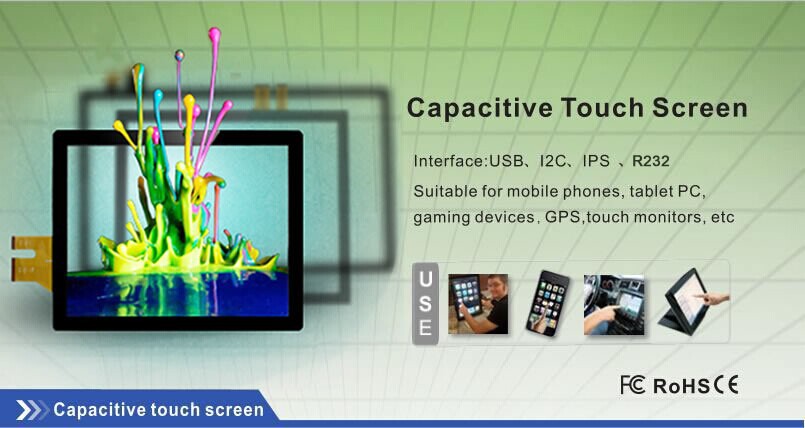 Capacitive Touch Screen

Interface:USB、I2C、IPS 、R232

Suitable for mobile phones, tablet PC, gaming devices, GPS,touch monitors, etc

USE

FC RoHS CE

Capacitive touch screen